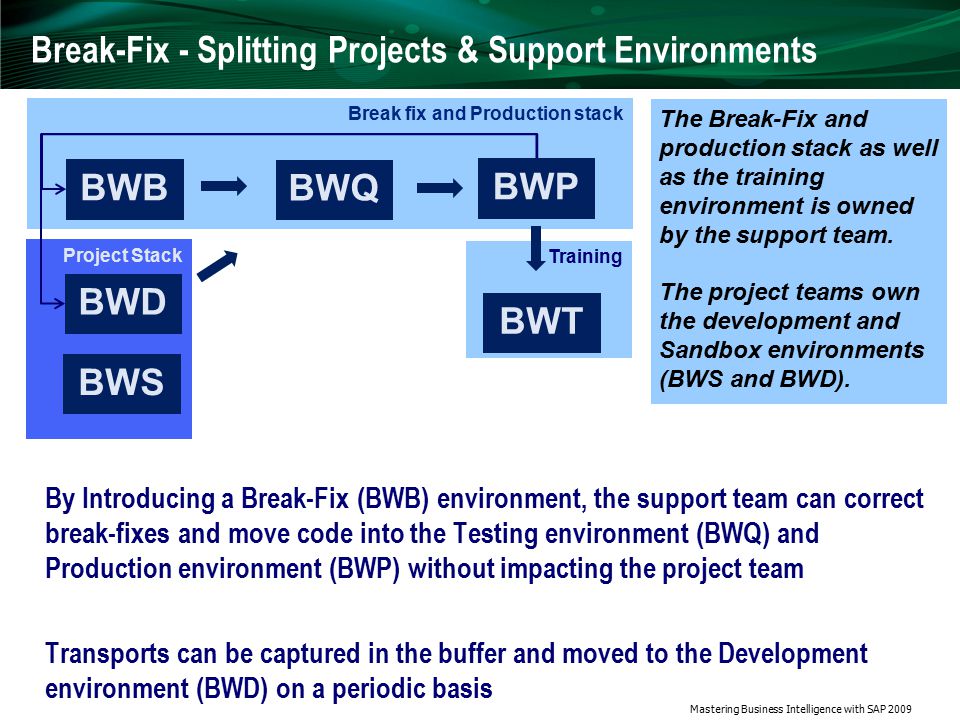 Break-Fix - Splitting Projects & Support Environments

Break fix and Production stack

BWB

BWQ

BWP

Project Stack

BWD

BWS

Training

BWT

The Break-Fix and production stack as well as the training environment is owned by the support team.

The project teams own the development and Sandbox environments (BWS and BWD).

By Introducing a Break-Fix (BWB) environment, the support team can correct break-fixes and move code into the Testing environment (BWQ) and Production environment (BWP) without impacting the project team

Transports can be captured in the buffer and moved to the Development environment (BWD) on a periodic basis

Mastering Business Intelligence with SAP 2009